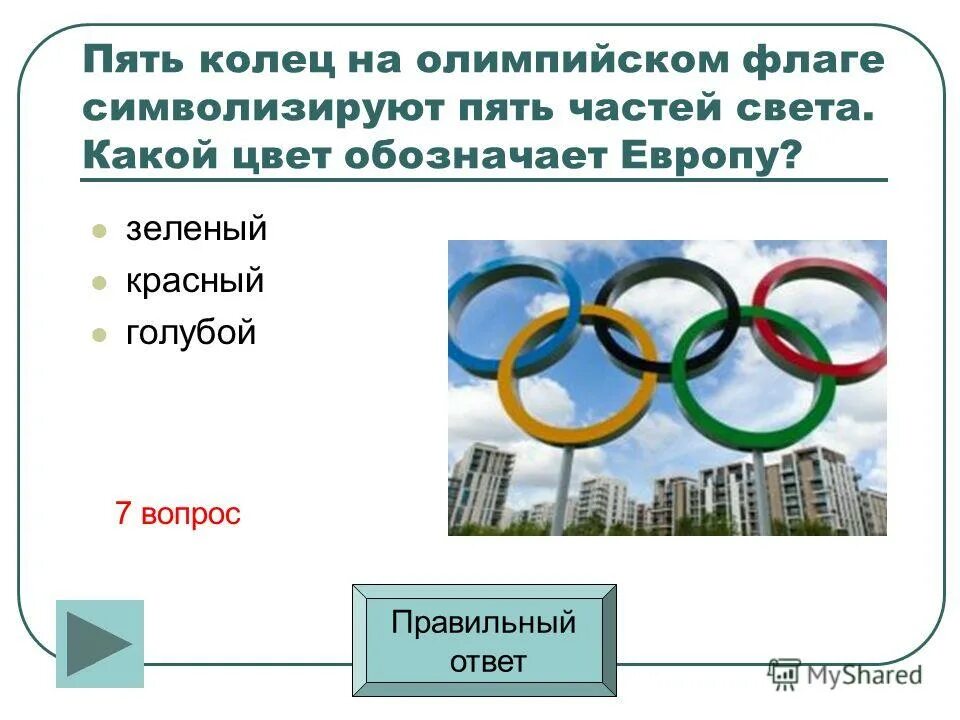 Пять колец на олимпийском флаге символизируют пять частей света. Какой цвет обозначает Европу?

- зеленый
- красный
- голубой

7 вопрос

Правильный ответ

MyShared